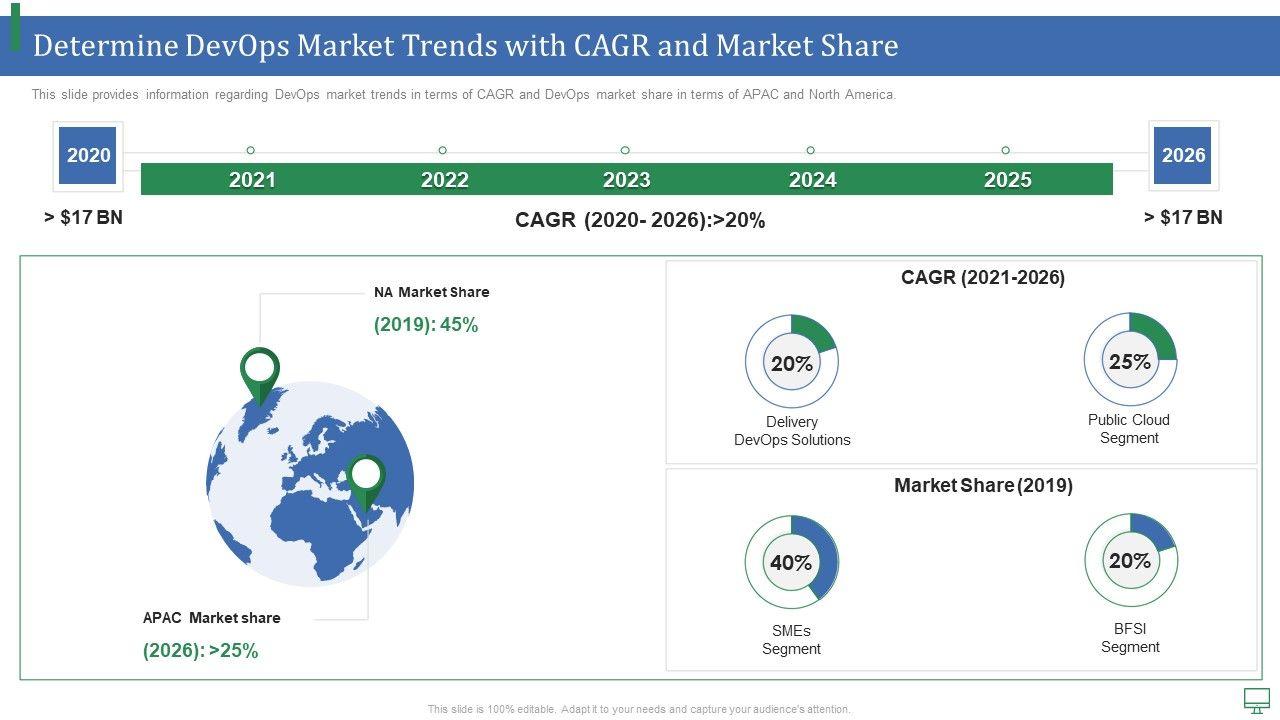 Determine DevOps Market Trends with CAGR and Market Share

This slide provides information regarding DevOps market trends in terms of CAGR and DevOps market share in terms of APAC and North America.

2020

2021

2022

2023

2024

2025

2026

> $17 BN

CAGR (2020- 2026):>20%

> $17 BN

NA Market Share

(2019): 45%

APAC Market share

(2026): >25%

CAGR (2021-2026)

20%

Delivery DevOps Solutions

25%

Public Cloud Segment

Market Share (2019)

40%

SMEs Segment

20%

BFSI Segment

This slide is 100% editable. Adapt it to your needs and capture your audience's attention.